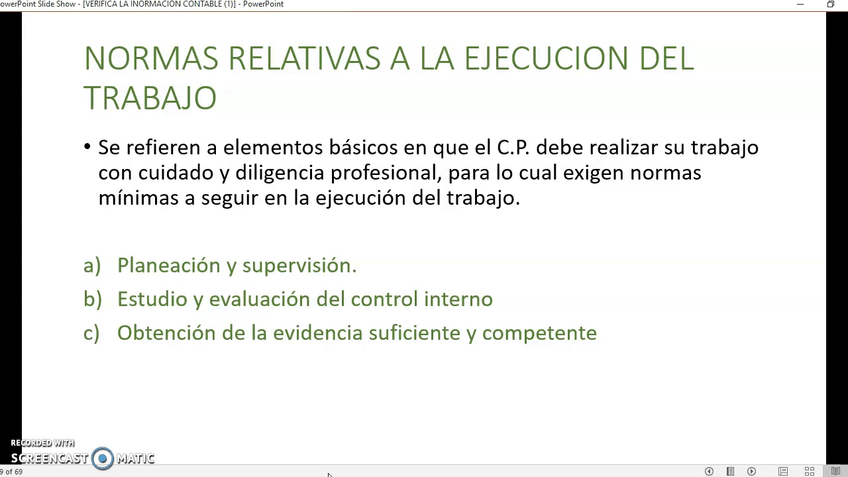 owerPoint Slide Show - [VERIFICA LA INORMACION CONTABLE (1)] - PowerPoint

NORMAS RELATIVAS A LA EJECUCION DEL TRABAJO

• Se refieren a elementos básicos en que el C.P. debe realizar su trabajo con cuidado y diligencia profesional, para lo cual exigen normas mínimas a seguir en la ejecución del trabajo.

a) Planeación y supervisión.
b) Estudio y evaluación del control interno
c) Obtención de la evidencia suficiente y competente

RECORDED WITH
SCREENCAST MATIC

9 of 69